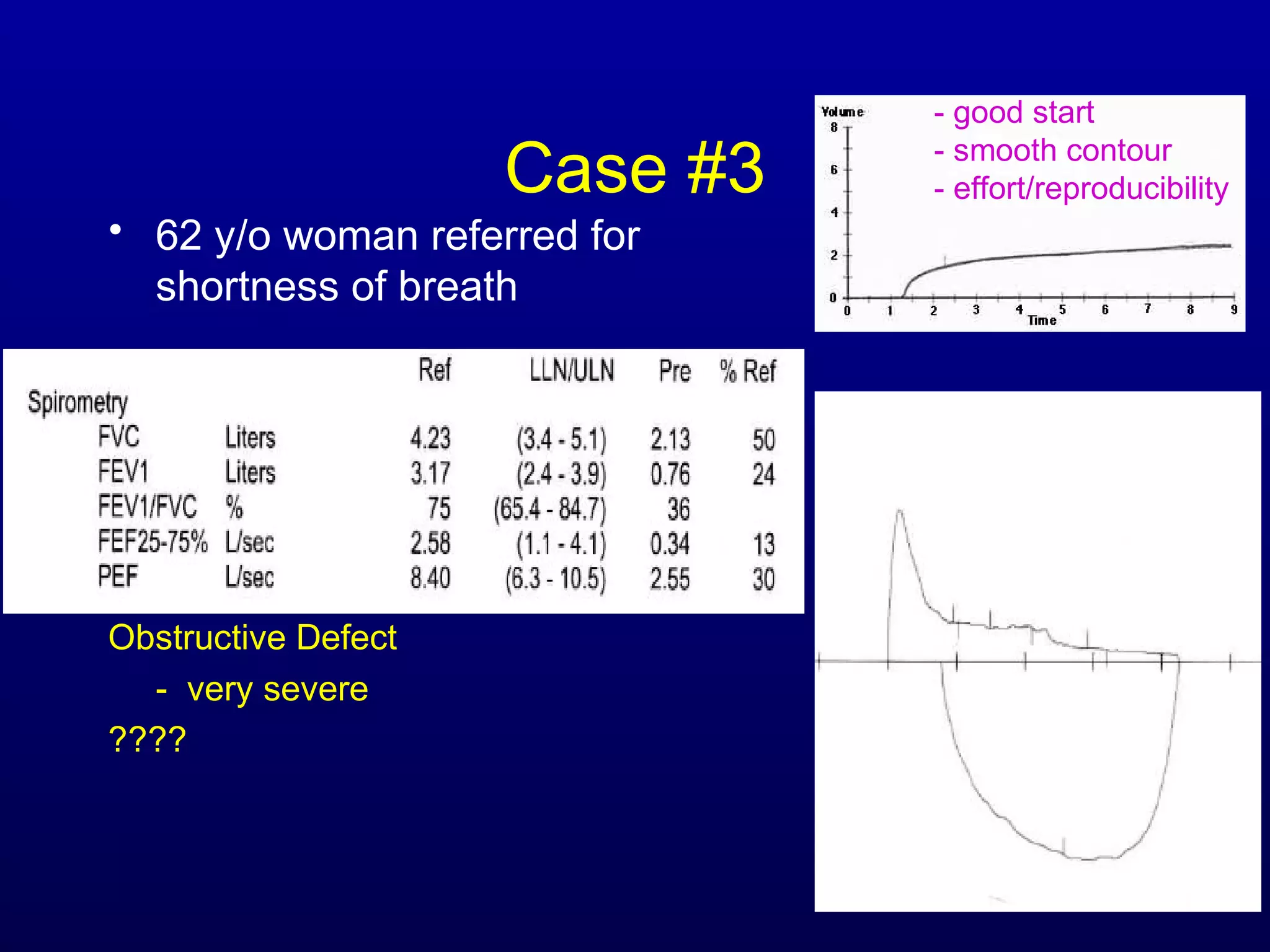 Case #3

• 62 y/o woman referred for shortness of breath

Volume
8
6
4
2
0
0 1 2 3 4 5 6 7 8 9
Time

- good start
- smooth contour
- effort/reproducibility

| | | Ref | LLN/ULN | Pre | % Ref |
|---|---|---|---|---|---|
| Spirometry | | | | | |
| FVC | Liters | 4.23 | (3.4 - 5.1) | 2.13 | 50 |
| FEV1 | Liters | 3.17 | (2.4 - 3.9) | 0.76 | 24 |
| FEV1/FVC | % | 75 | (65.4 - 84.7) | 36 | |
| FEF25-75% | L/sec | 2.58 | (1.1 - 4.1) | 0.34 | 13 |
| PEF | L/sec | 8.40 | (6.3 - 10.5) | 2.55 | 30 |

Obstructive Defect
- very severe
????